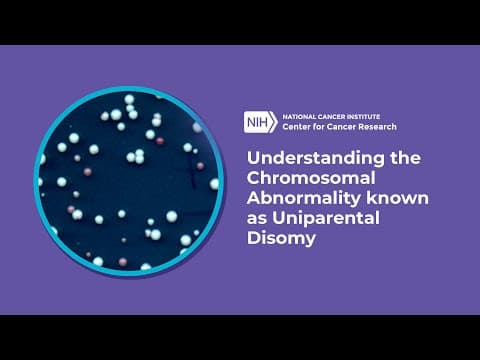 NIH NATIONAL CANCER INSTITUTE
Center for Cancer Research

Understanding the Chromosomal Abnormality known as Uniparental Disomy